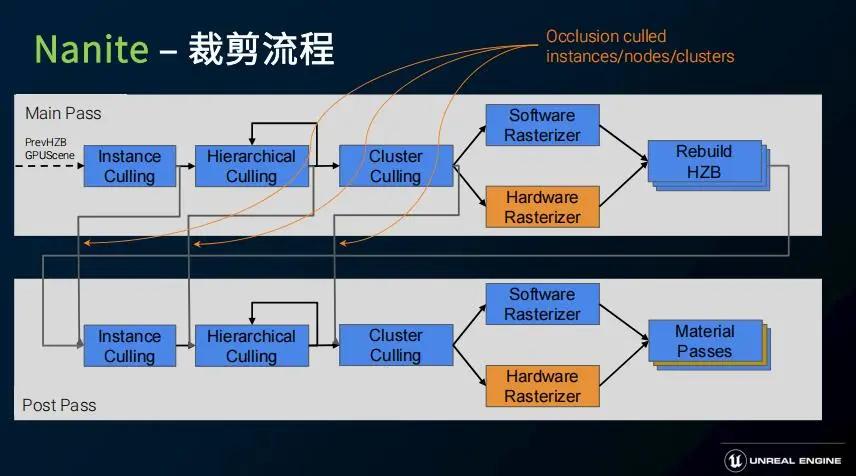 Nanite – 裁剪流程

Occlusion culled instances/nodes/clusters

Main Pass

PrevHZB
GPUScene

Instance Culling

Hierarchical Culling

Cluster Culling

Software Rasterizer

Hardware Rasterizer

Rebuild HZB

Instance Culling

Hierarchical Culling

Cluster Culling

Software Rasterizer

Hardware Rasterizer

Material Passes

Post Pass

UNREAL ENGINE